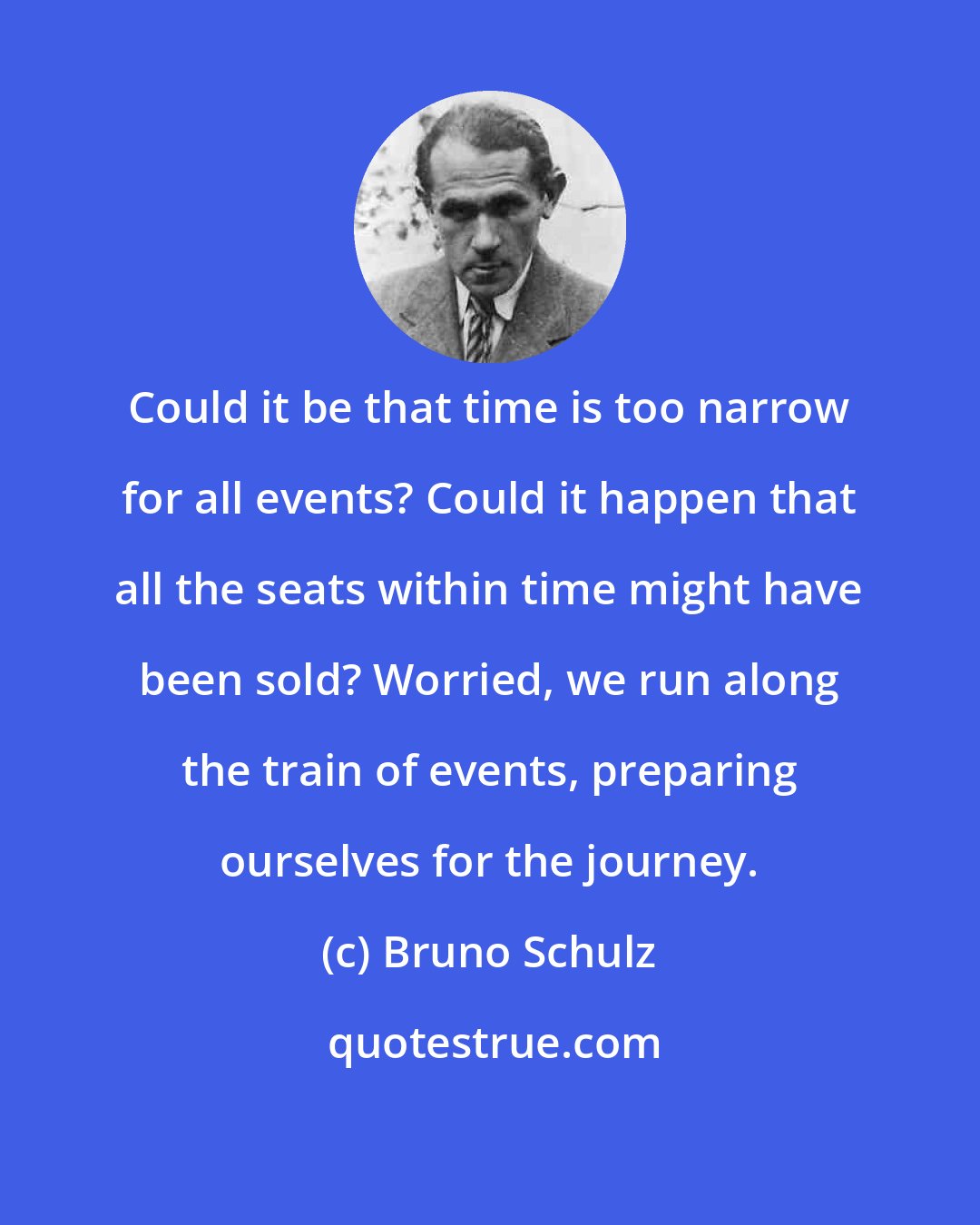 Could it be that time is too narrow for all events? Could it happen that all the seats within time might have been sold? Worried, we run along the train of events, preparing ourselves for the journey.

(c) Bruno Schulz

quotestrue.com